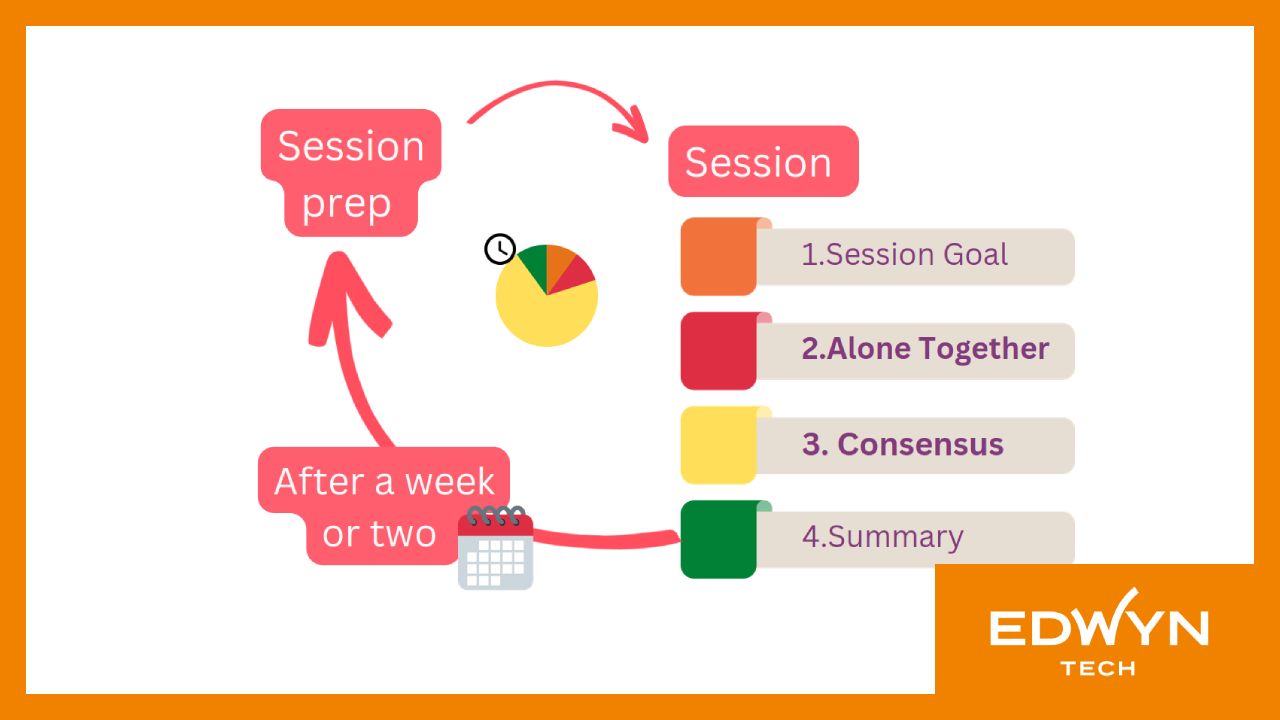 Session prep

Session

1.Session Goal

2.Alone Together

3. Consensus

4.Summary

After a week or two

EDWYN
TECH